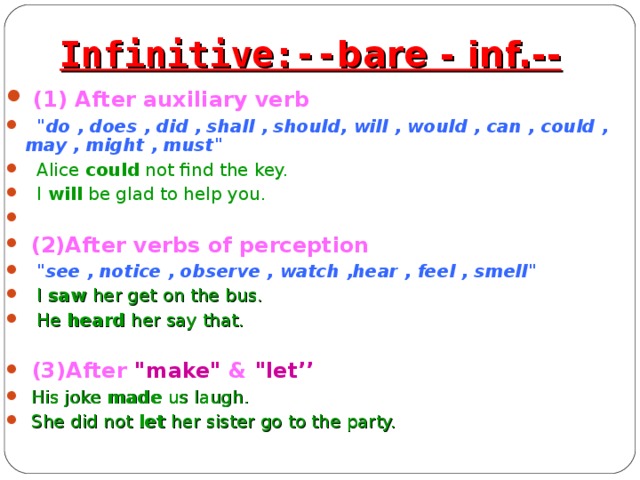 Infinitive:--bare - inf.--

(1) After auxiliary verb

"do , does , did , shall , should, will , would , can , could , may , might , must"

Alice could not find the key.

I will be glad to help you.

(2)After verbs of perception

"see , notice , observe , watch ,hear , feel , smell"

I saw her get on the bus.

He heard her say that.

(3)After "make" & "let’’

His joke made us laugh.

She did not let her sister go to the party.